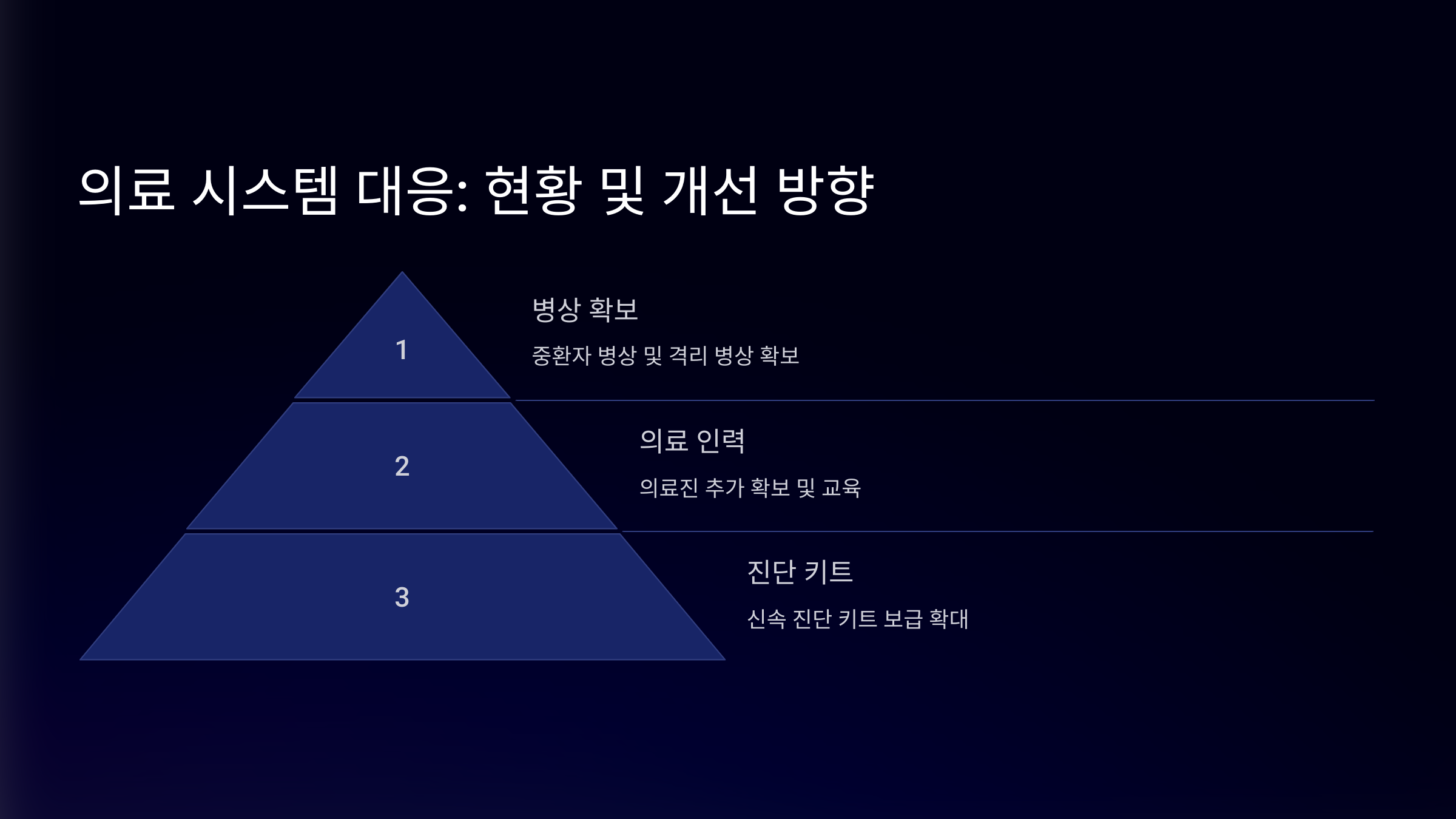 의료 시스템 대응: 현황 및 개선 방향

1

병상 확보

중환자 병상 및 격리 병상 확보

2

의료 인력

의료진 추가 확보 및 교육

3

진단 키트

신속 진단 키트 보급 확대